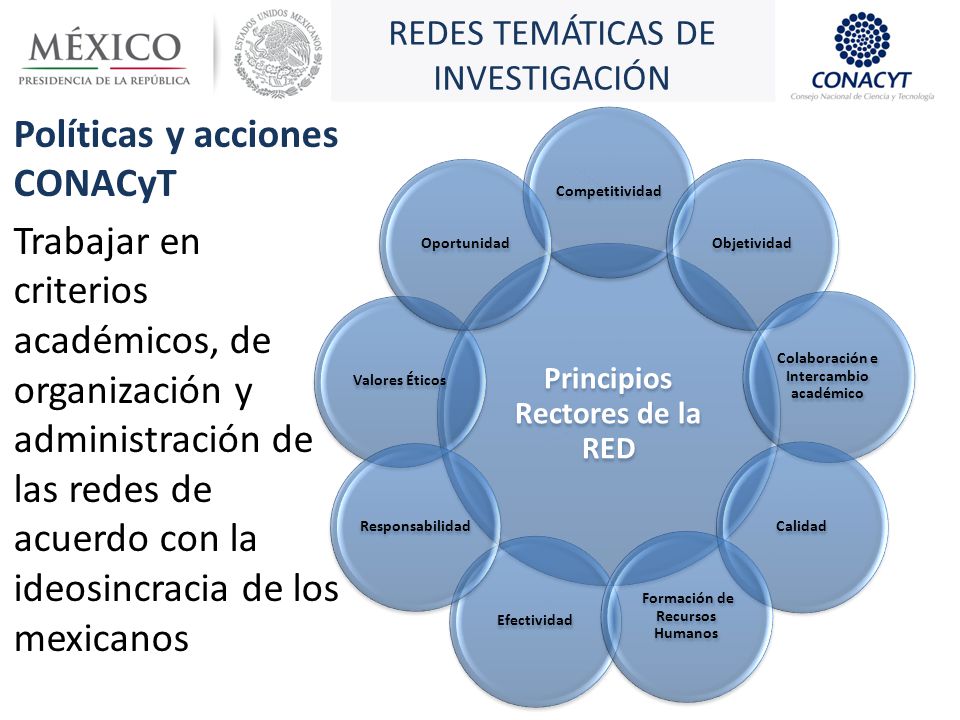 MÉXICO
PRESIDENCIA DE LA REPÚBLICA

ESTADOS UNIDOS MEXICANOS

REDES TEMÁTICAS DE INVESTIGACIÓN

CONACYT
Consejo Nacional de Ciencia y Tecnología

Políticas y acciones CONACyT

Trabajar en criterios académicos, de organización y administración de las redes de acuerdo con la ideosincracia de los mexicanos

Principios Rectores de la RED

Competitividad

Objetividad

Colaboración e Intercambio académico

Calidad

Formación de Recursos Humanos

Efectividad

Responsabilidad

Valores Éticos

Oportunidad